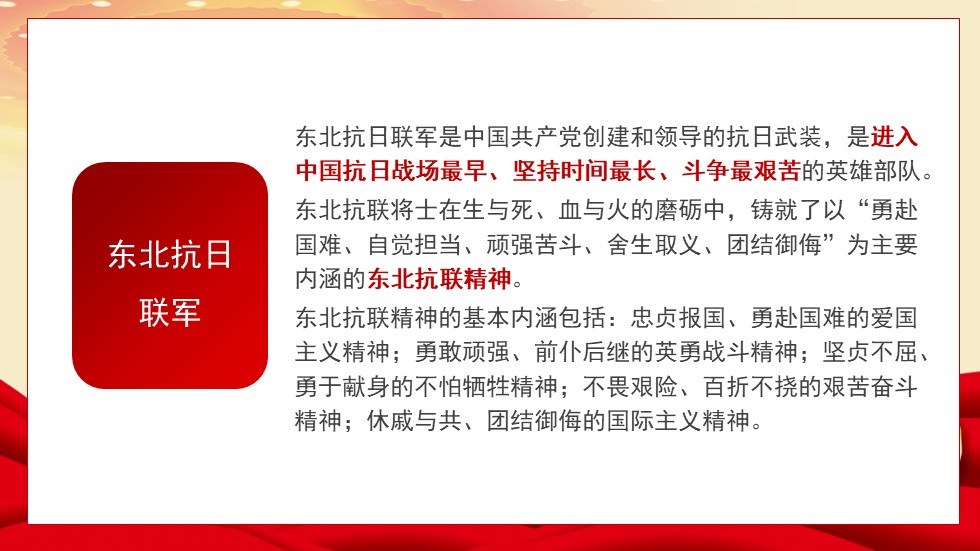 东北抗日联军

东北抗日联军是中国共产党创建和领导的抗日武装，是进入中国抗日战场最早、坚持时间最长、斗争最艰苦的英雄部队。

东北抗联将士在生与死、血与火的磨砺中，铸就了以“勇赴国难、自觉担当、顽强苦斗、舍生取义、团结御侮”为主要内涵的东北抗联精神。

东北抗联精神的基本内涵包括：忠贞报国、勇赴国难的爱国主义精神；勇敢顽强、前仆后继的英勇战斗精神；坚贞不屈、勇于献身的不怕牺牲精神；不畏艰险、百折不挠的艰苦奋斗精神；休戚与共、团结御侮的国际主义精神。